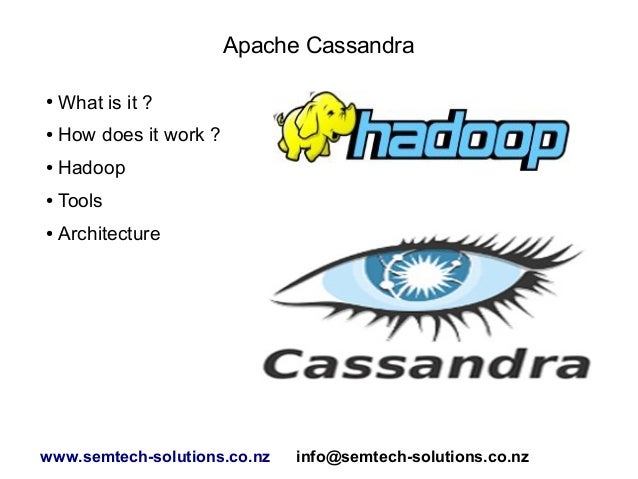 Apache Cassandra

• What is it ?
• How does it work ?
• Hadoop
• Tools
• Architecture

hadoop

Cassandra

www.semtech-solutions.co.nz info@semtech-solutions.co.nz